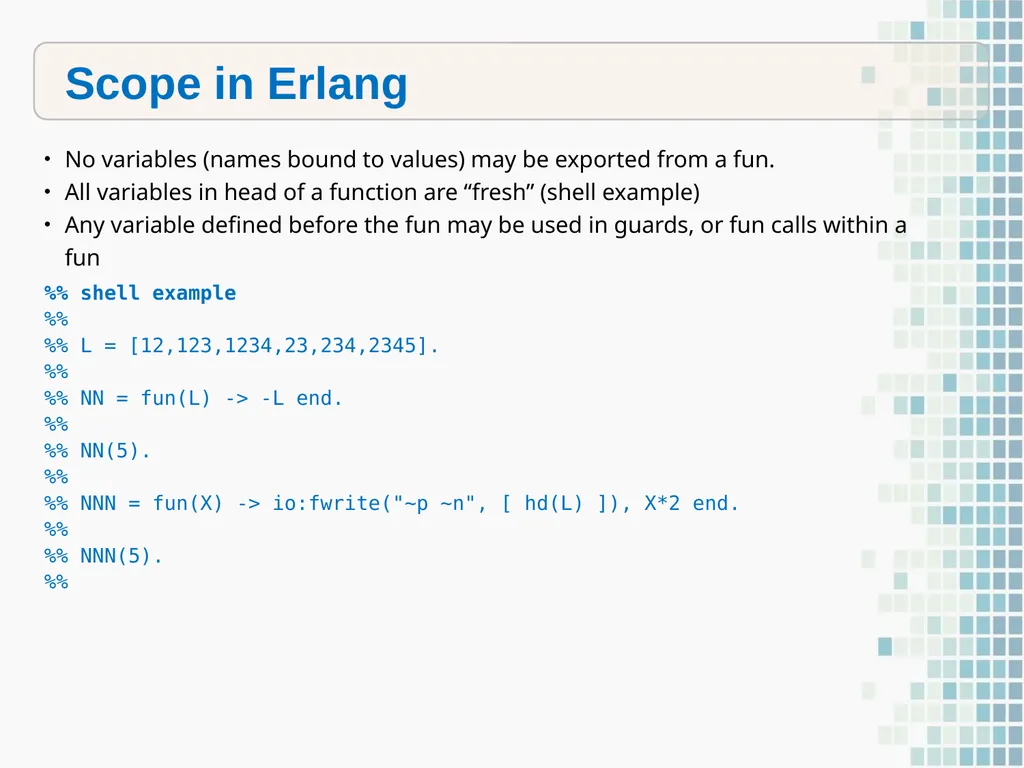 Scope in Erlang

• No variables (names bound to values) may be exported from a fun.
• All variables in head of a function are “fresh” (shell example)
• Any variable defined before the fun may be used in guards, or fun calls within a fun

%% shell example
%%
%% L = [12,123,1234,23,234,2345].
%%
%% NN = fun(L) -> -L end.
%%
%% NN(5).
%%
%% NNN = fun(X) -> io:fwrite("~p ~n", [ hd(L) ]), X*2 end.
%%
%% NNN(5).
%%